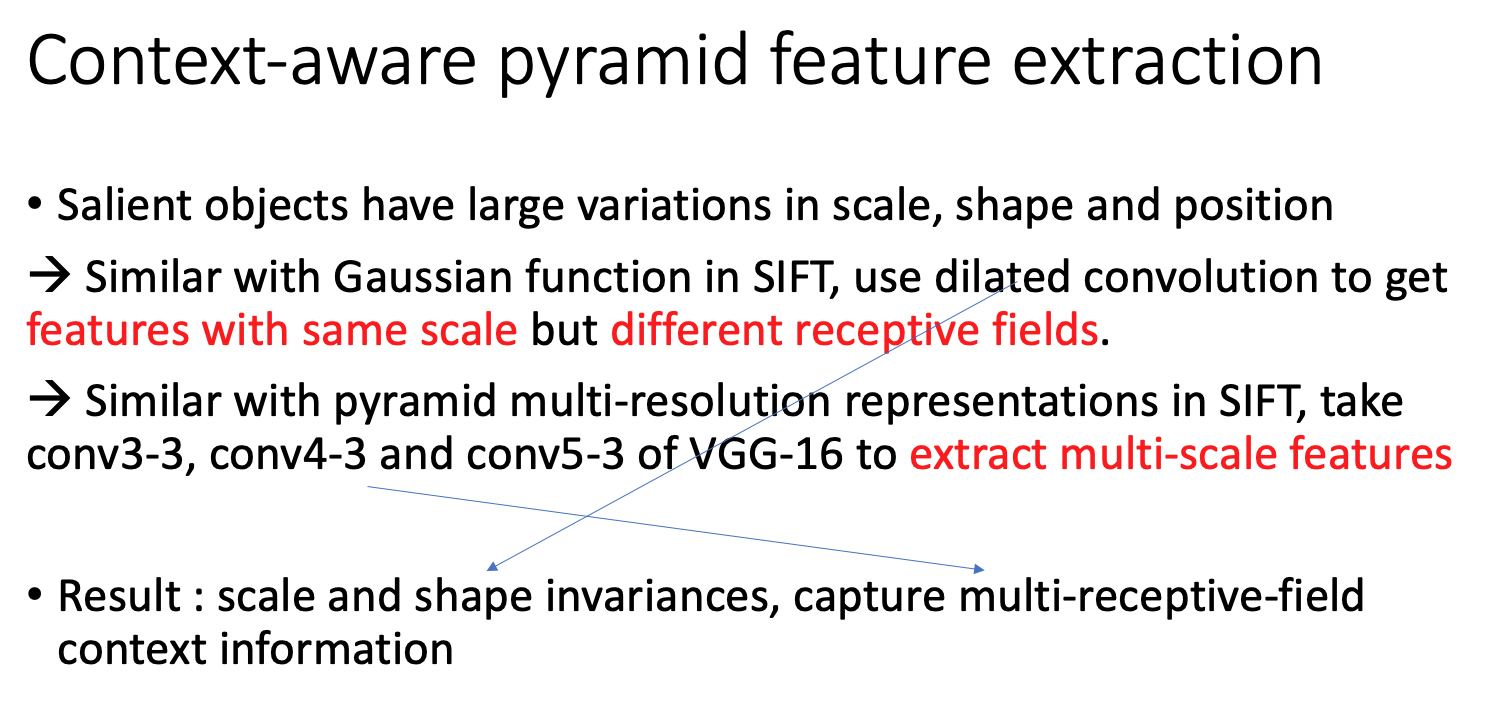 Context-aware pyramid feature extraction

• Salient objects have large variations in scale, shape and position

→ Similar with Gaussian function in SIFT, use dilated convolution to get features with same scale but different receptive fields.

→ Similar with pyramid multi-resolution representations in SIFT, take conv3-3, conv4-3 and conv5-3 of VGG-16 to extract multi-scale features

• Result : scale and shape invariances, capture multi-receptive-field context information